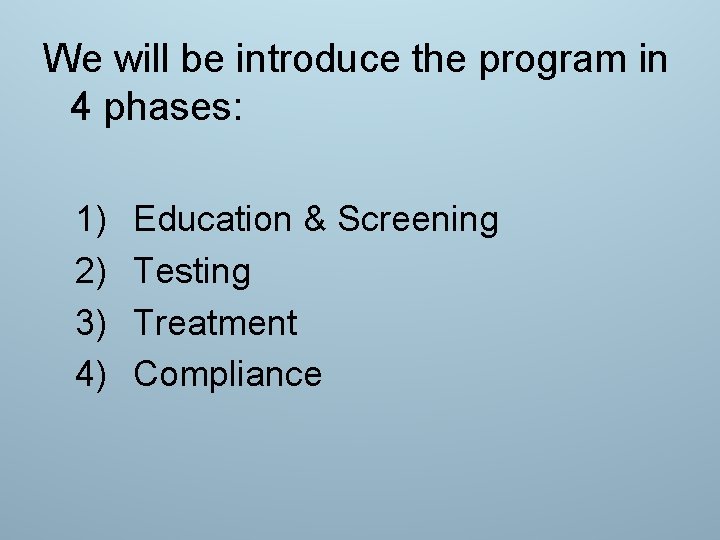 We will be introduce the program in 4 phases:

1) Education & Screening
2) Testing
3) Treatment
4) Compliance